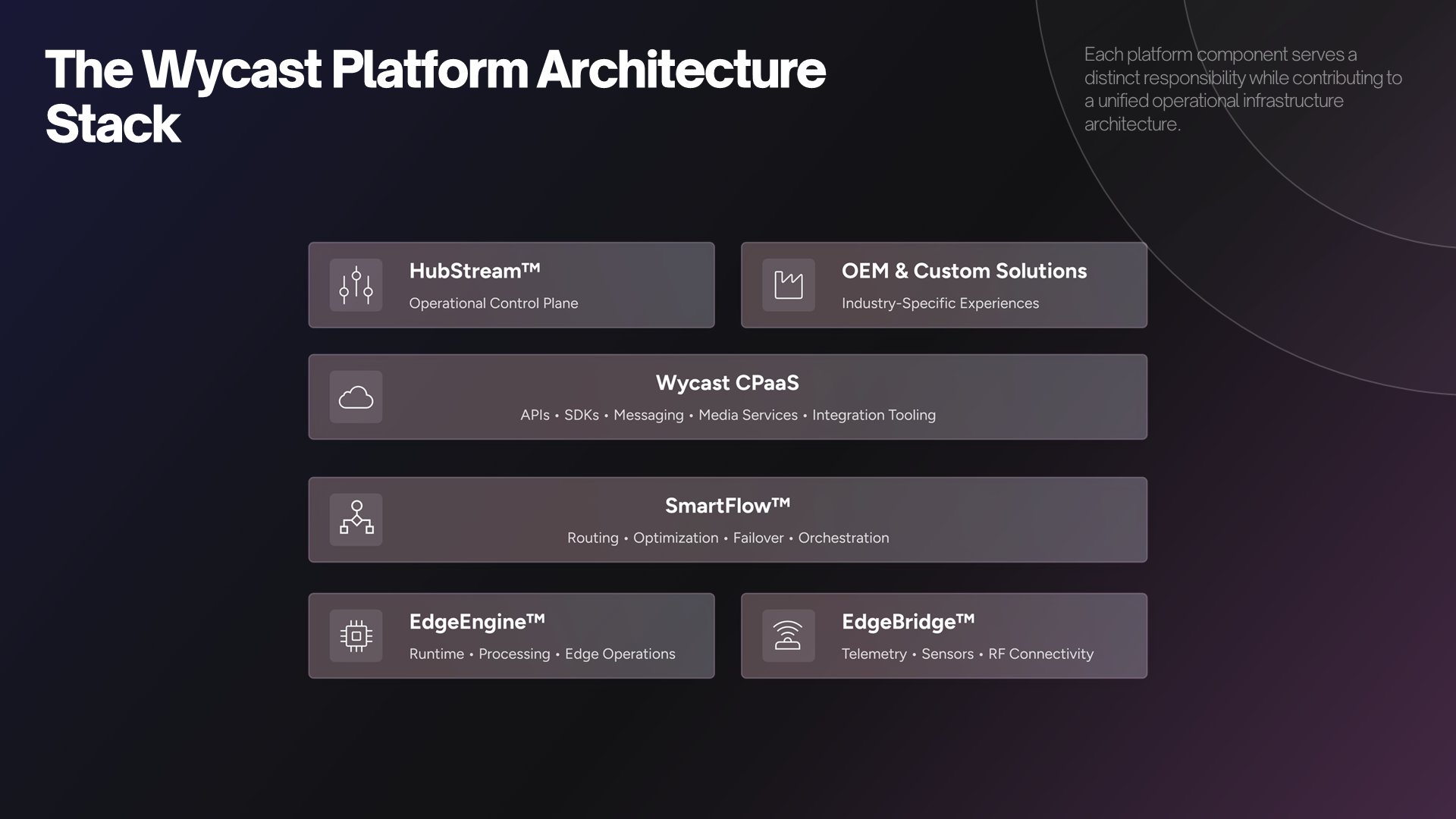 The Wycast Platform Architecture Stack

Each platform component serves a distinct responsibility while contributing to a unified operational infrastructure architecture.

HubStream™
Operational Control Plane

OEM & Custom Solutions
Industry-Specific Experiences

Wycast CPaaS
APIs • SDKs • Messaging • Media Services • Integration Tooling

SmartFlow™
Routing • Optimization • Failover • Orchestration

EdgeEngine™
Runtime • Processing • Edge Operations

EdgeBridge™
Telemetry • Sensors • RF Connectivity